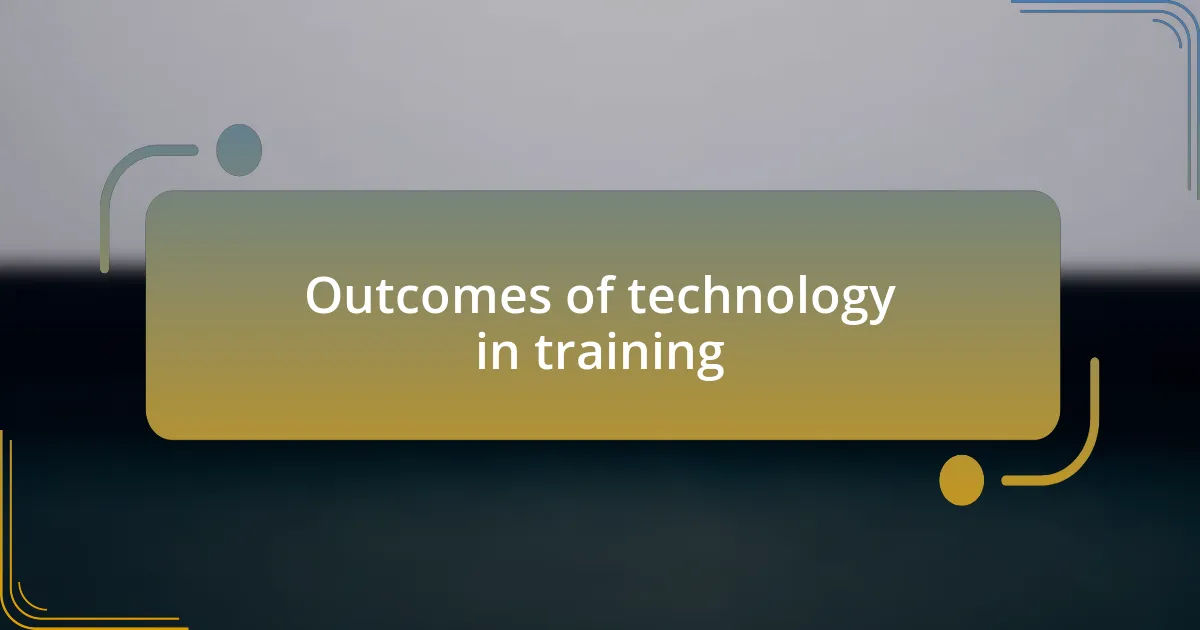 Outcomes of technology in training